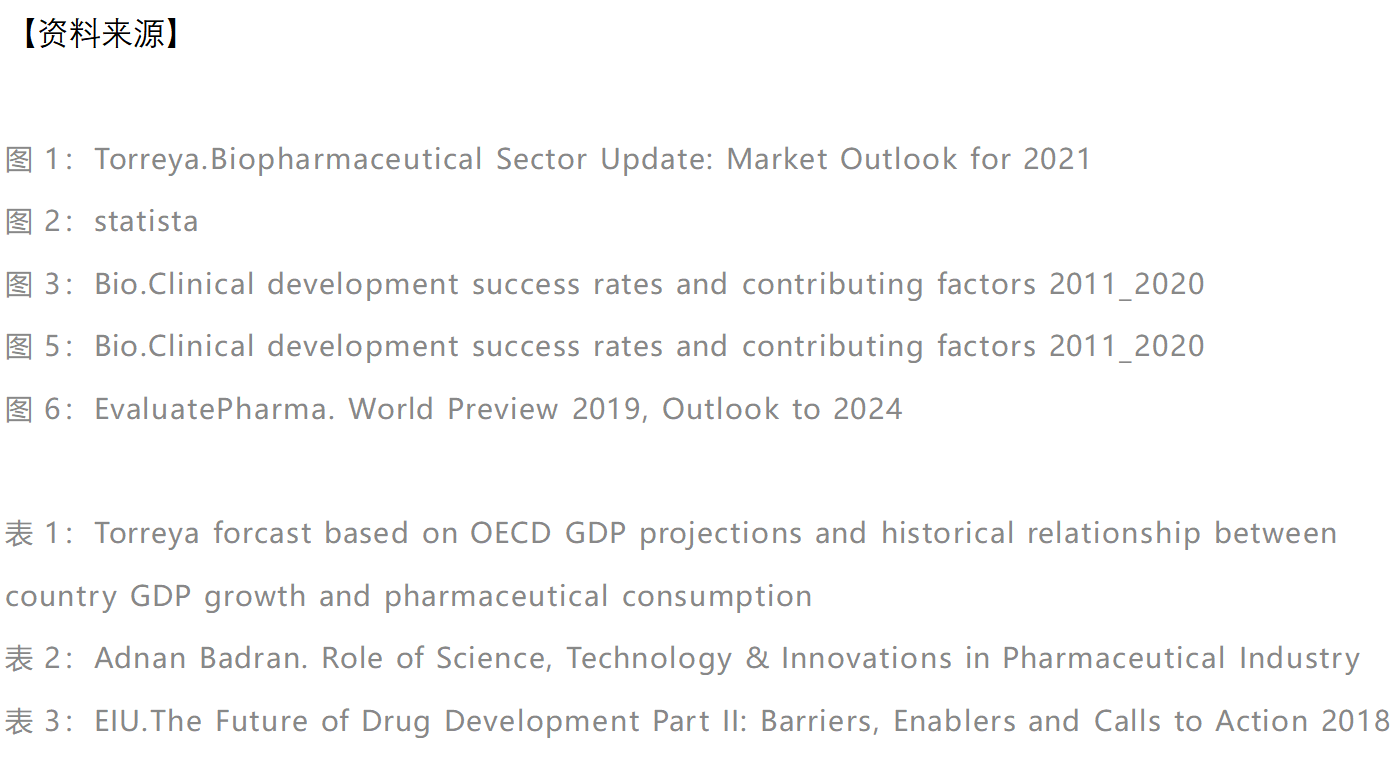 【资料来源】

图 1：Torreya.Biopharmaceutical Sector Update: Market Outlook for 2021

图 2：statista

图 3：Bio.Clinical development success rates and contributing factors 2011_2020

图 5：Bio.Clinical development success rates and contributing factors 2011_2020

图 6：EvaluatePharma. World Preview 2019, Outlook to 2024

表 1：Torreya forcast based on OECD GDP projections and historical relationship between country GDP growth and pharmaceutical consumption

表 2：Adnan Badran. Role of Science, Technology & Innovations in Pharmaceutical Industry

表 3：EIU.The Future of Drug Development Part II: Barriers, Enablers and Calls to Action 2018